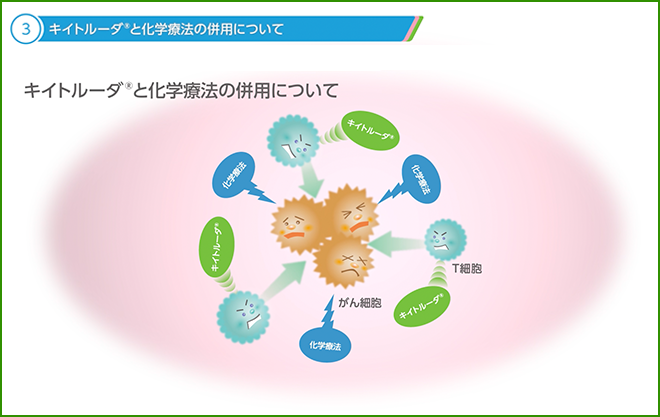 3 キイトルーダ®と化学療法の併用について

キイトルーダ®と化学療法の併用について

キイトルーダ®

化学療法

化学療法

キイトルーダ®

T細胞

がん細胞

キイトルーダ®

化学療法